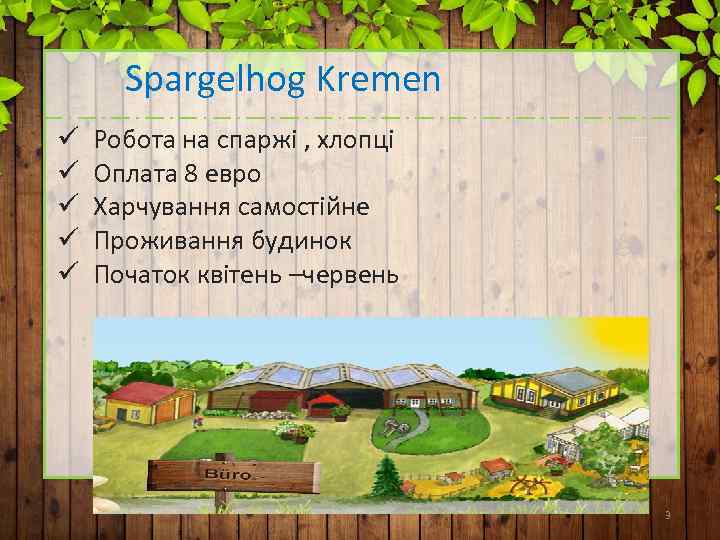 Spargelhog Kremen

✓ Робота на спаржі , хлопці
✓ Оплата 8 евро
✓ Харчування самостійне
✓ Проживання будинок
✓ Початок квітень –червень

Büro

3